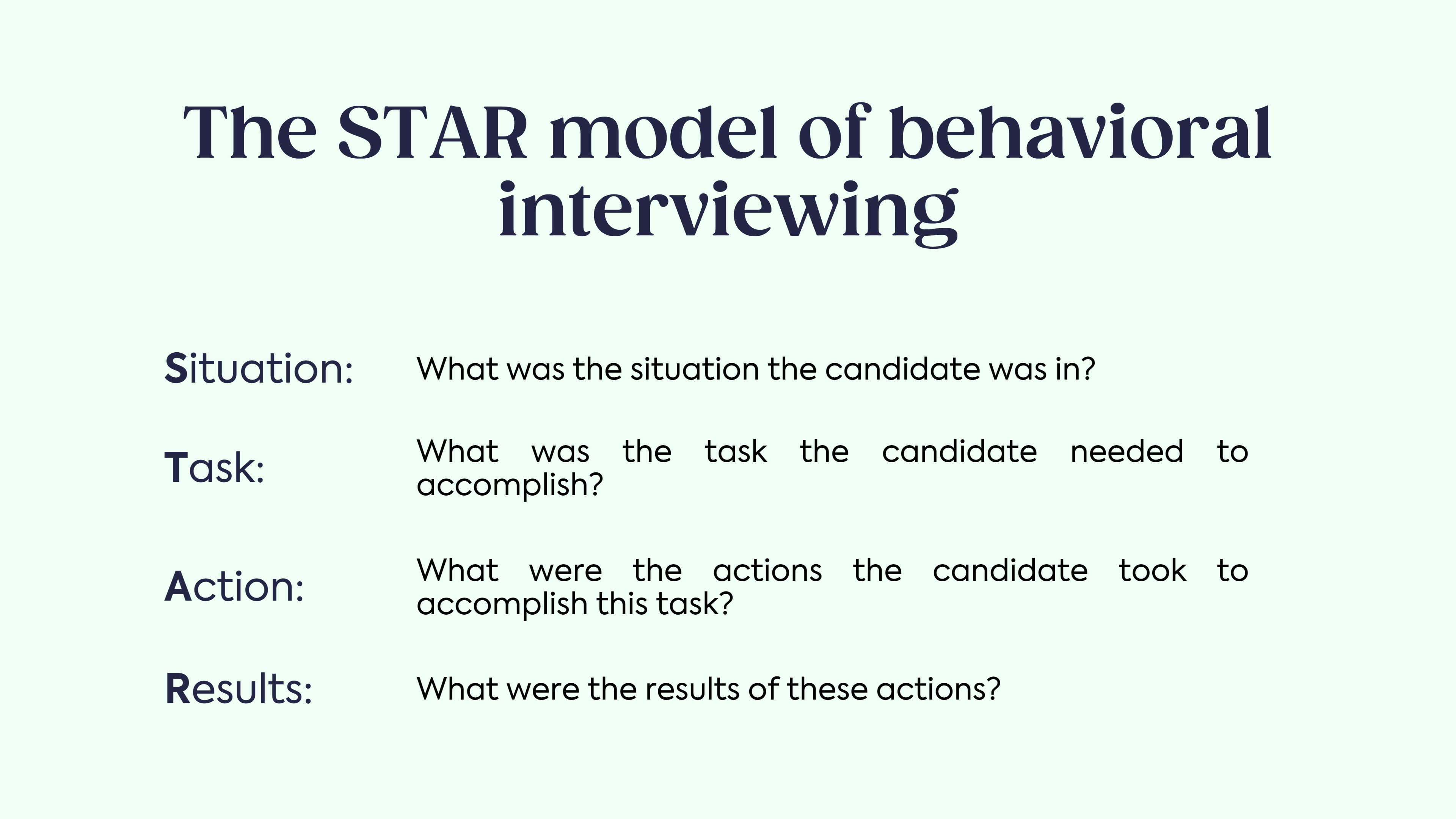 The STAR model of behavioral interviewing

Situation: What was the situation the candidate was in?

Task: What was the task the candidate needed to accomplish?

Action: What were the actions the candidate took to accomplish this task?

Results: What were the results of these actions?